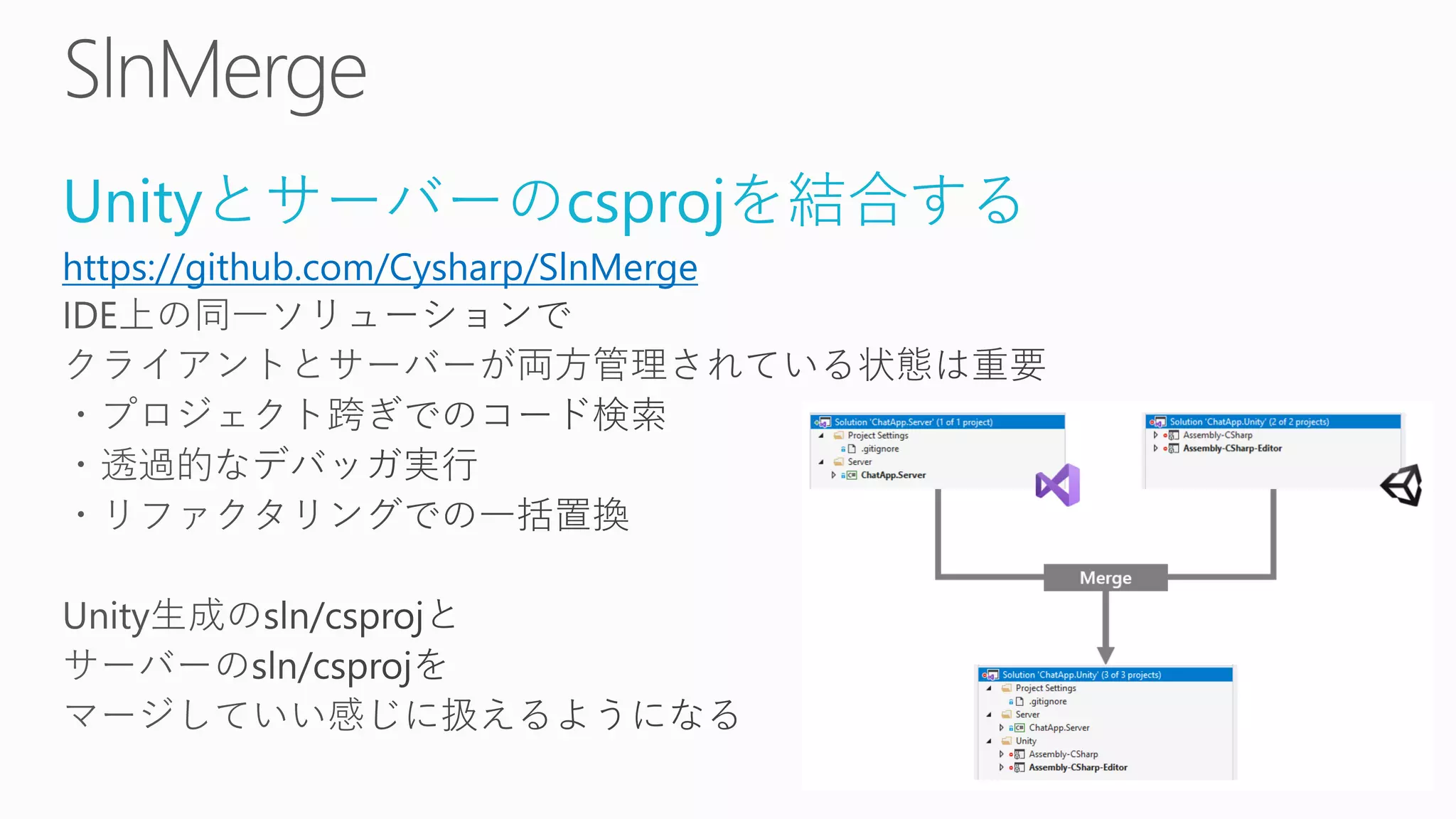 SlnMerge

Unityとサーバーのcsprojを結合する

https://github.com/Cysharp/SlnMerge

IDE上の同一ソリューションで
クライアントとサーバーが両方管理されている状態は重要
・プロジェクト跨ぎでのコード検索
・透過的なデバッガ実行
・リファクタリングでの一括置換

Unity生成のsln/csprojと
サーバーのsln/csprojを
マージしていい感じに扱えるようになる

Solution 'ChatApp.Server' (1 of 1 project)
Project Settings
.gitignore
Server
ChatApp.Server

Solution 'ChatApp.Unity' (2 of 2 projects)
Assembly-CSharp
Assembly-CSharp-Editor

Merge

Solution 'ChatApp.Unity' (3 of 3 projects)
Project Settings
.gitignore
Server
ChatApp.Server
Unity
Assembly-CSharp
Assembly-CSharp-Editor